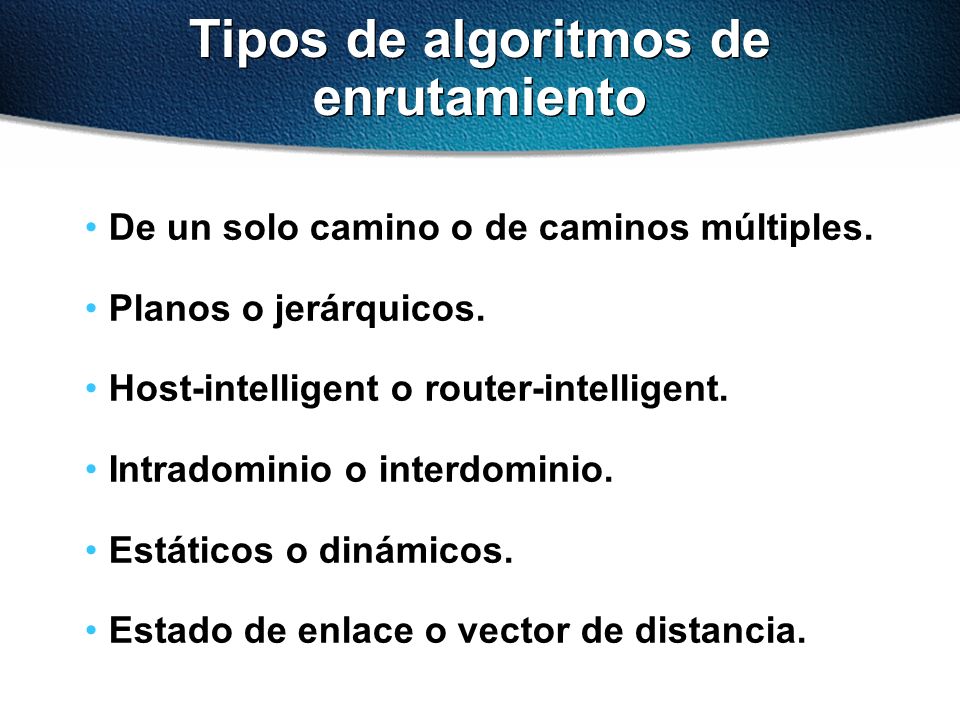 Tipos de algoritmos de enrutamiento

• De un solo camino o de caminos múltiples.

• Planos o jerárquicos.

• Host-intelligent o router-intelligent.

• Intradominio o interdominio.

• Estáticos o dinámicos.

• Estado de enlace o vector de distancia.